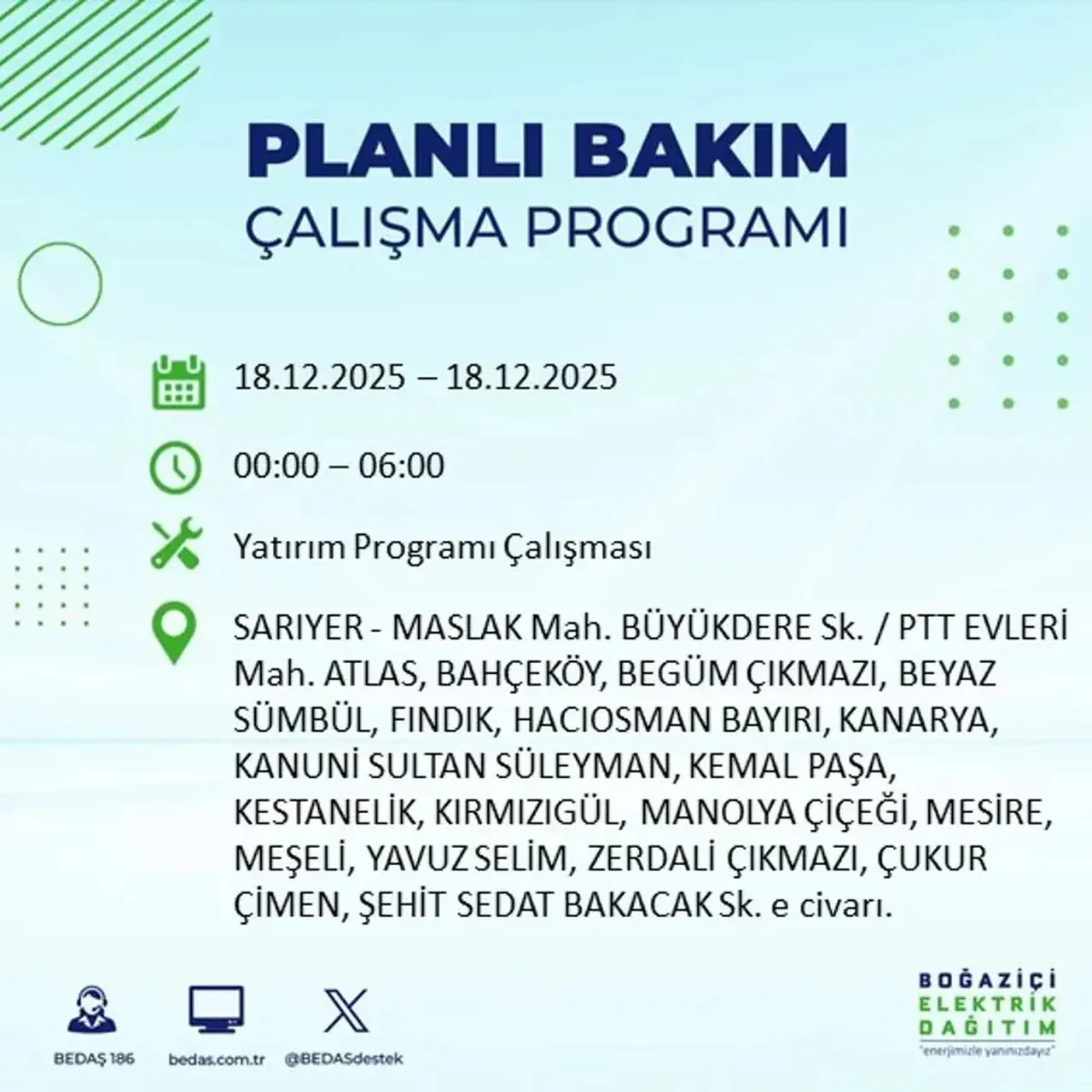 PLANLI BAKIM
ÇALIŞMA PROGRAMI

18.12.2025 – 18.12.2025

00:00 – 06:00

Yatırım Programı Çalışması

SARIYER - MASLAK Mah. BÜYÜKDERE Sk. / PTT EVLERİ Mah. ATLAS, BAHÇEKÖY, BEGÜM ÇIKMAZI, BEYAZ SÜMBÜL, FINDIK, HACIOSMAN BAYIRI, KANARYA, KANUNİ SULTAN SÜLEYMAN, KEMAL PAŞA, KESTANELİK, KIRMIZIGÜL, MANOLYA ÇİÇEĞİ, MESİRE, MEŞELİ, YAVUZ SELİM, ZERDALİ ÇIKMAZI, ÇUKUR ÇİMEN, ŞEHİT SEDAT BAKACAK Sk. e civarı.

BEDAŞ 186
bedas.com.tr
@BEDASdestek

BOĞAZİÇİ
ELEKTRİK
DAĞITIM
"enerjimizle yanınızdayız"